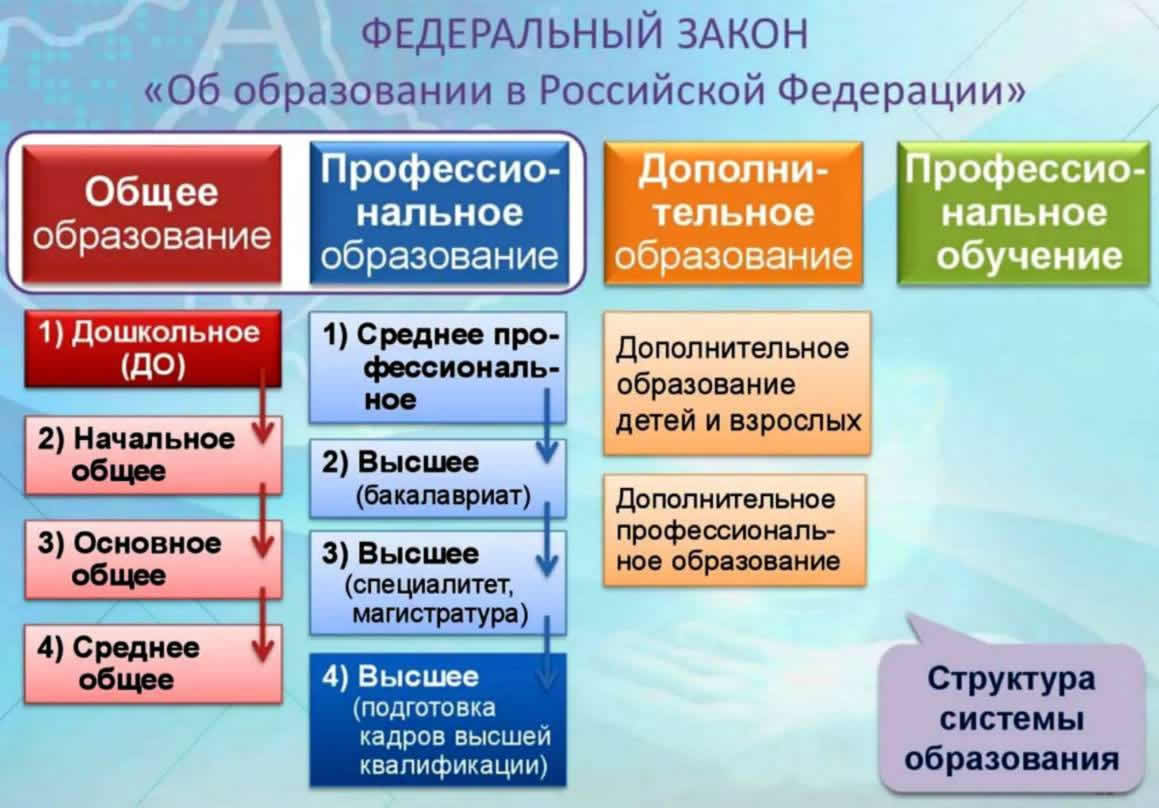 ФЕДЕРАЛЬНЫЙ ЗАКОН
«Об образовании в Российской Федерации»

Общее образование

1) Дошкольное (ДО)

2) Начальное общее

3) Основное общее

4) Среднее общее

Профессиональное образование

1) Среднее профессиональное

2) Высшее (бакалавриат)

3) Высшее (специалитет, магистратура)

4) Высшее (подготовка кадров высшей квалификации)

Дополнительное образование

Дополнительное образование детей и взрослых

Дополнительное профессиональное образование

Профессиональное обучение

Структура системы образования